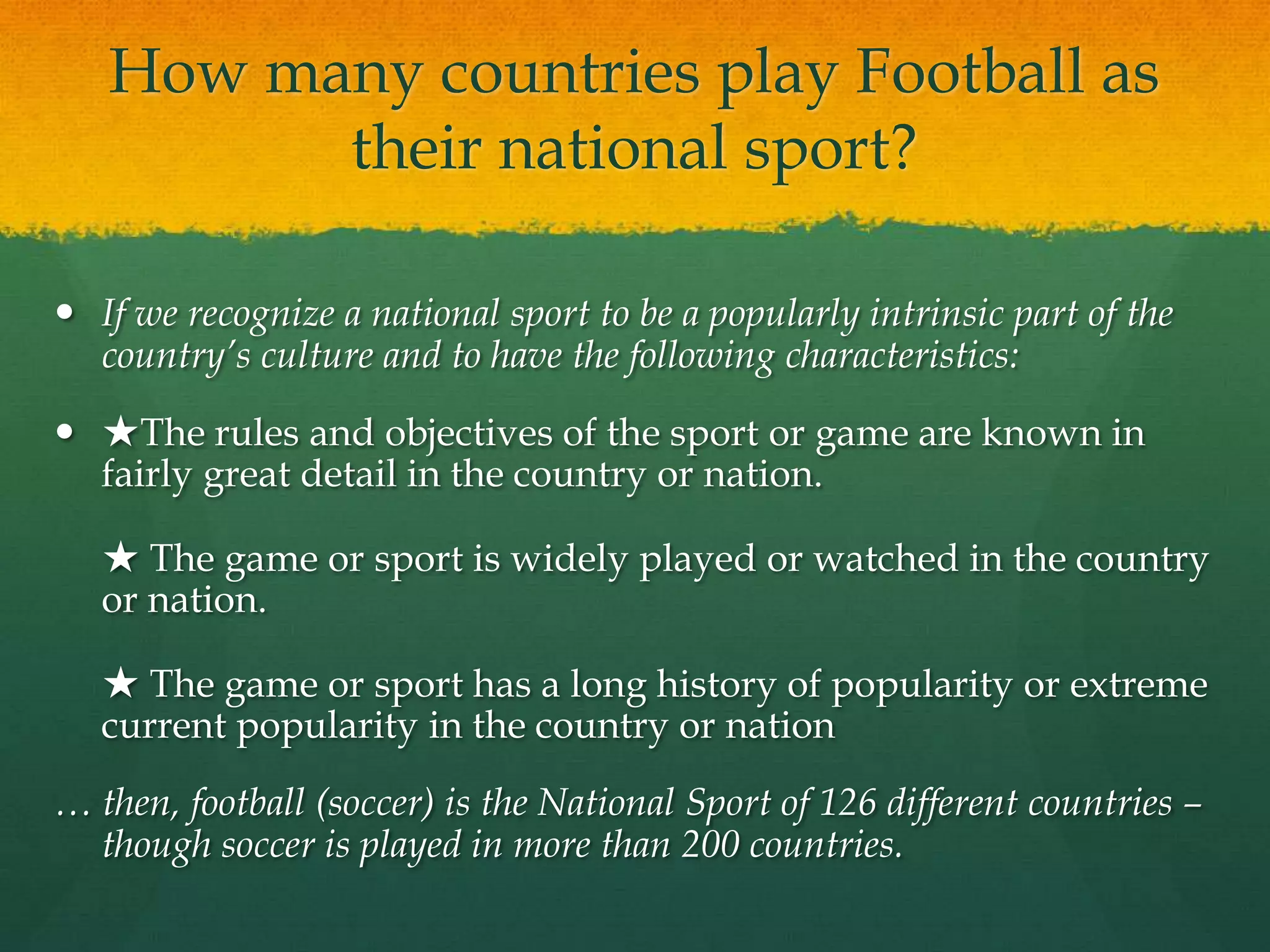 How many countries play Football as their national sport?

• If we recognize a national sport to be a popularly intrinsic part of the country's culture and to have the following characteristics:

• ★The rules and objectives of the sport or game are known in fairly great detail in the country or nation.

★ The game or sport is widely played or watched in the country or nation.

★ The game or sport has a long history of popularity or extreme current popularity in the country or nation

… then, football (soccer) is the National Sport of 126 different countries – though soccer is played in more than 200 countries.